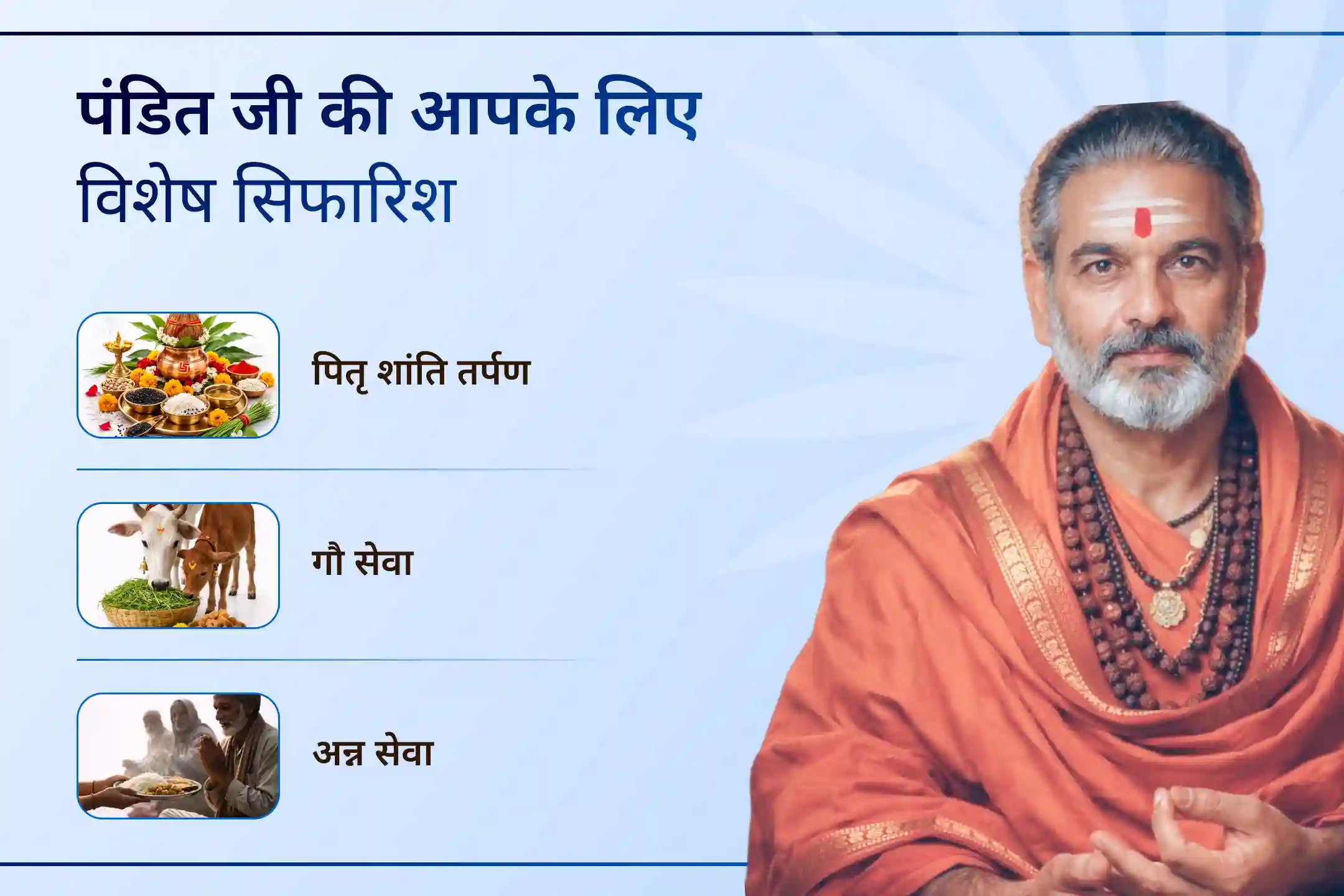 पंडित जी की आपके लिए
विशेष सिफारिश

पितृ शांति तर्पण

गौ सेवा

अन्न सेवा